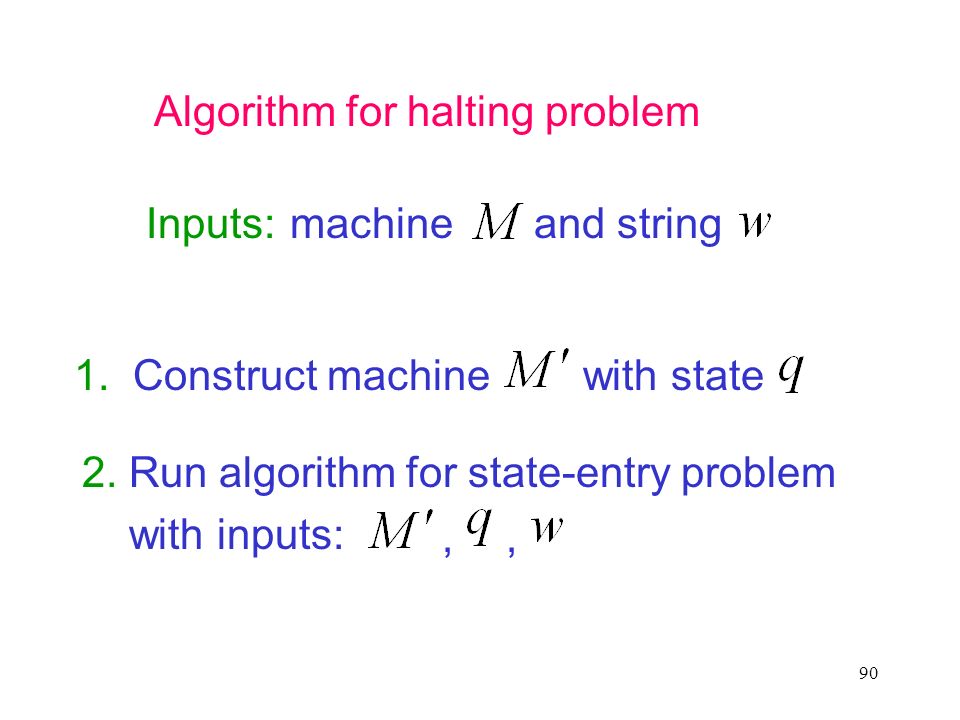 Algorithm for halting problem

Inputs: machine $M$ and string $w$

1. Construct machine $M'$ with state $q$

2. Run algorithm for state-entry problem with inputs: $M'$ , $q$ , $w$

90